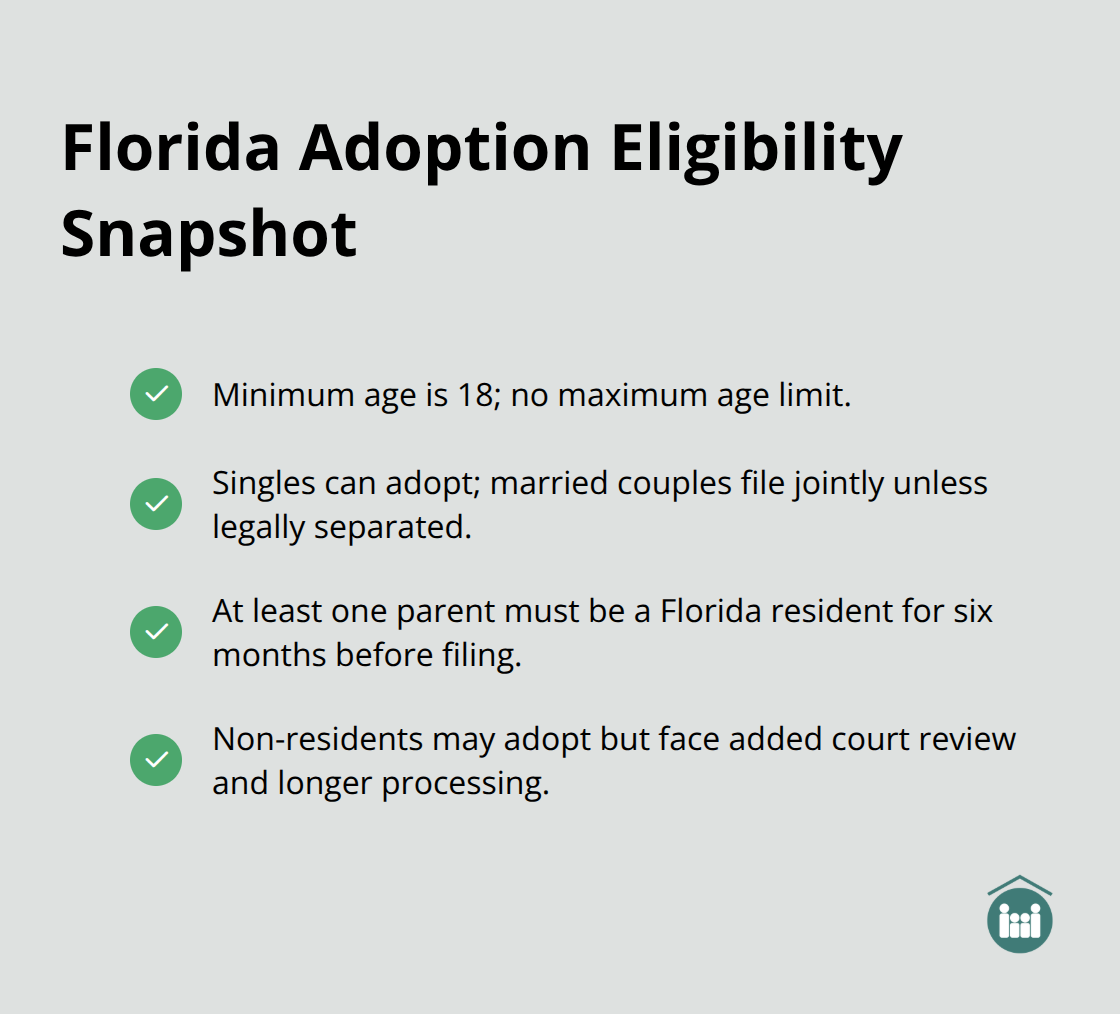 Florida Adoption Eligibility Snapshot

Minimum age is 18; no maximum age limit.

Singles can adopt; married couples file jointly unless legally separated.

At least one parent must be a Florida resident for six months before filing.

Non-residents may adopt but face added court review and longer processing.